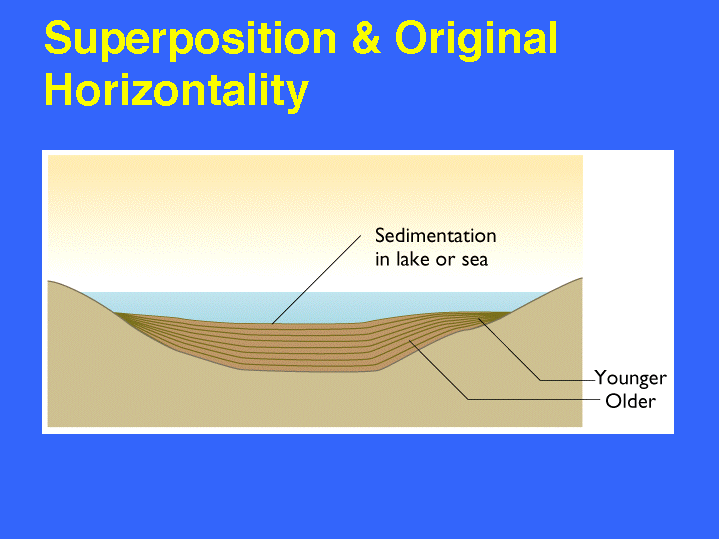 Superposition & Original Horizontality

Sedimentation in lake or sea

Younger

Older